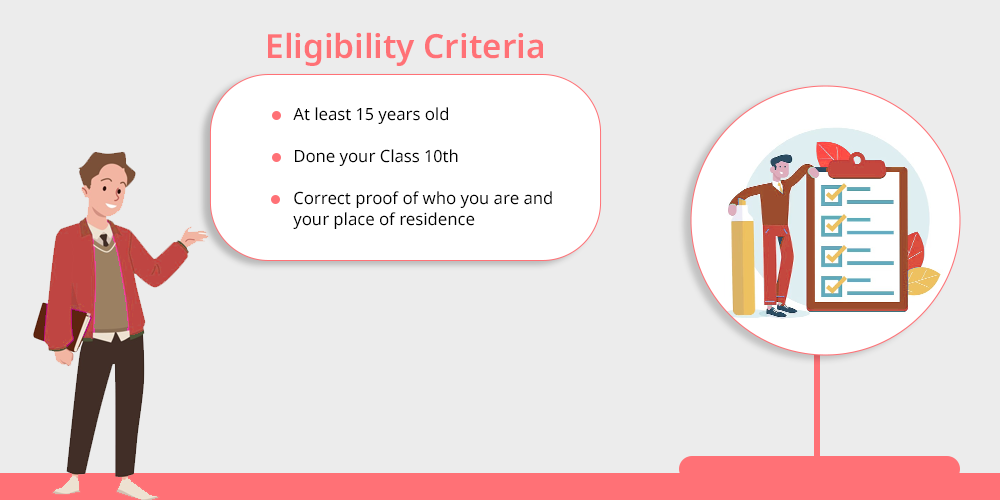 Eligibility Criteria

- At least 15 years old
- Done your Class 10th
- Correct proof of who you are and your place of residence